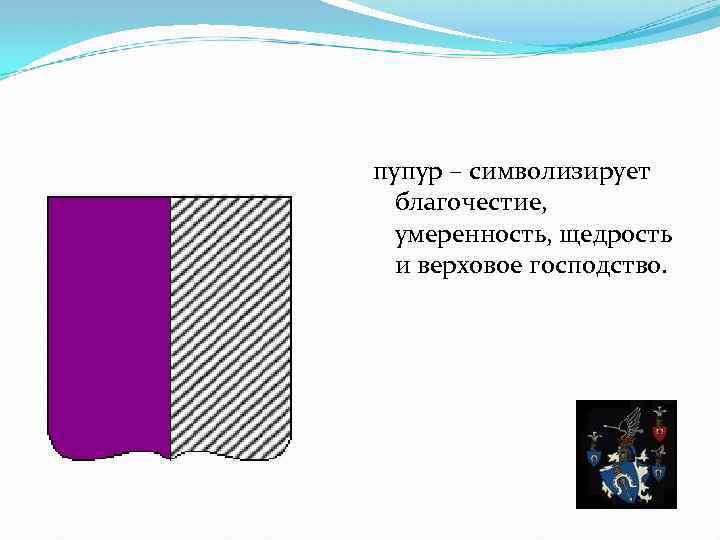 пупур – символизирует благочестие, умеренность, щедрость и верховое господство.